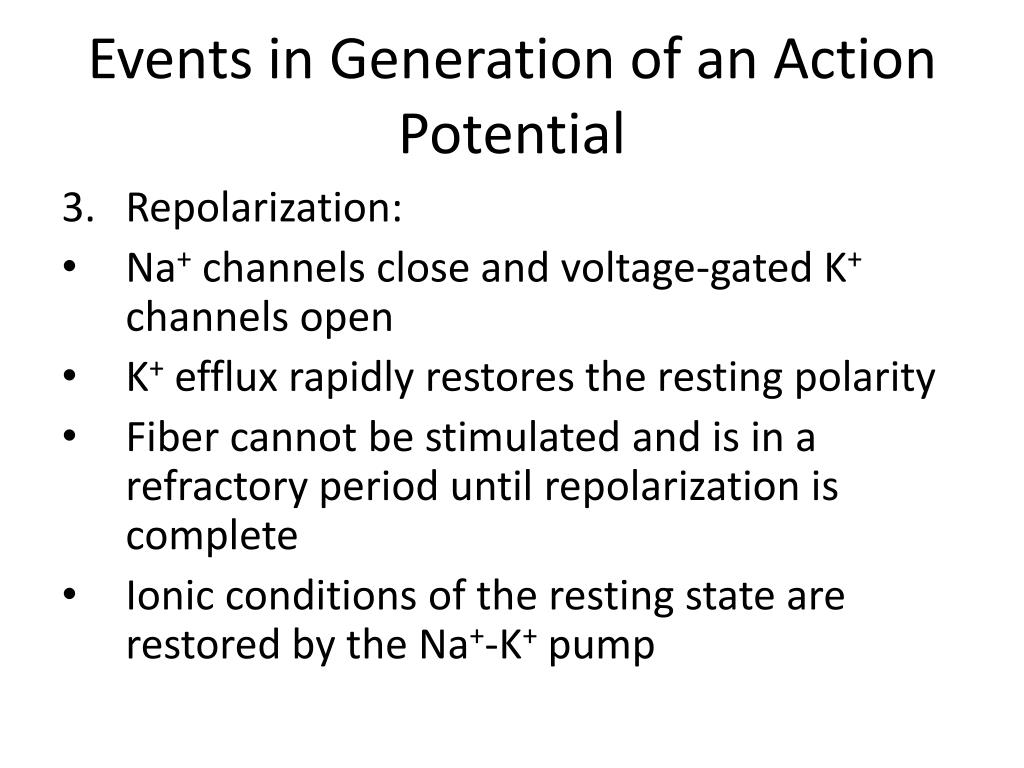 Events in Generation of an Action Potential

3. Repolarization:

• $Na^+$ channels close and voltage-gated $K^+$ channels open

• $K^+$ efflux rapidly restores the resting polarity

• Fiber cannot be stimulated and is in a refractory period until repolarization is complete

• Ionic conditions of the resting state are restored by the $Na^+$-$K^+$ pump